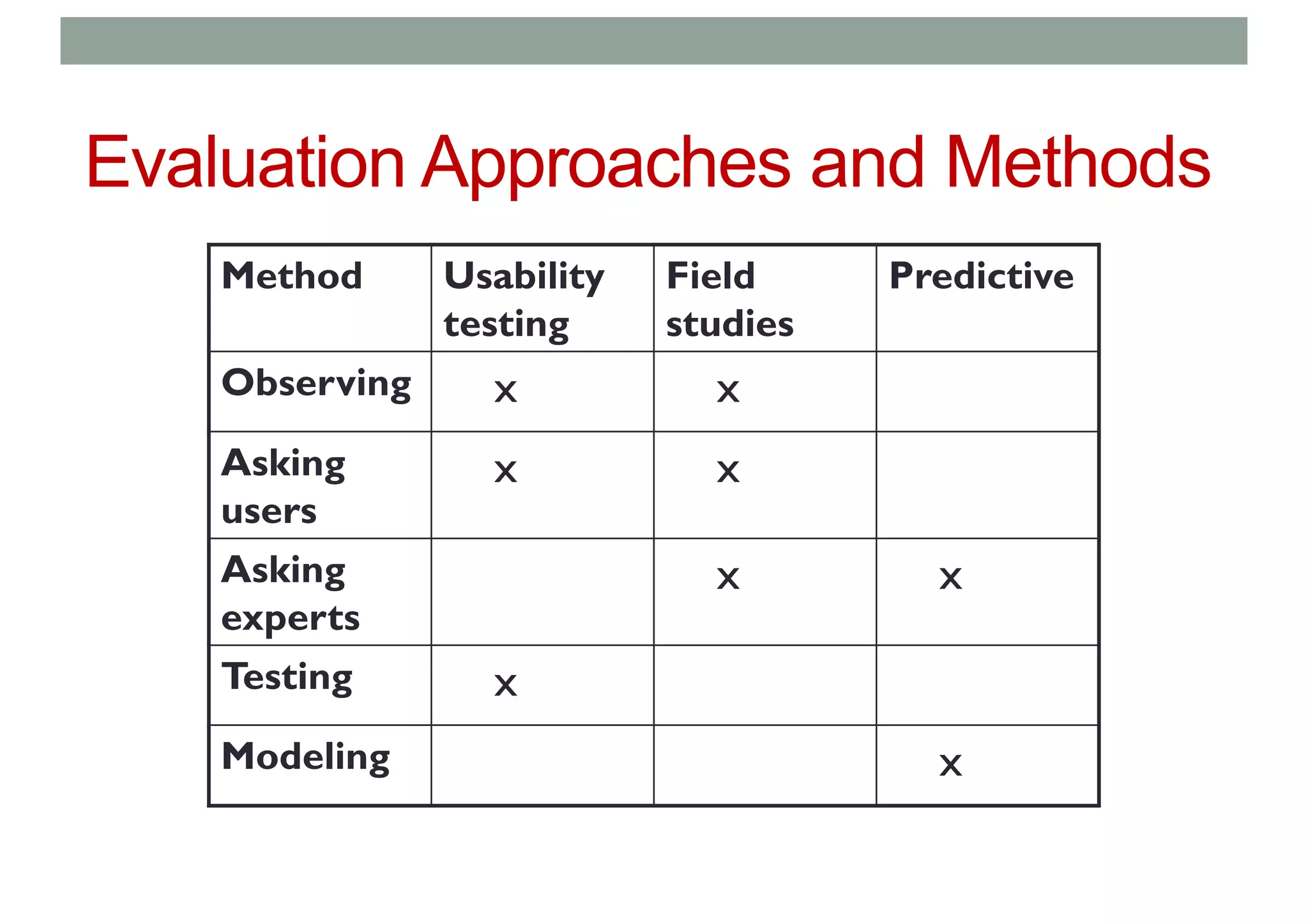 Evaluation Approaches and Methods

| Method | Usability testing | Field studies | Predictive |
|---|---|---|---|
| Observing | x | x | |
| Asking users | x | x | |
| Asking experts | | x | x |
| Testing | x | | |
| Modeling | | | x |